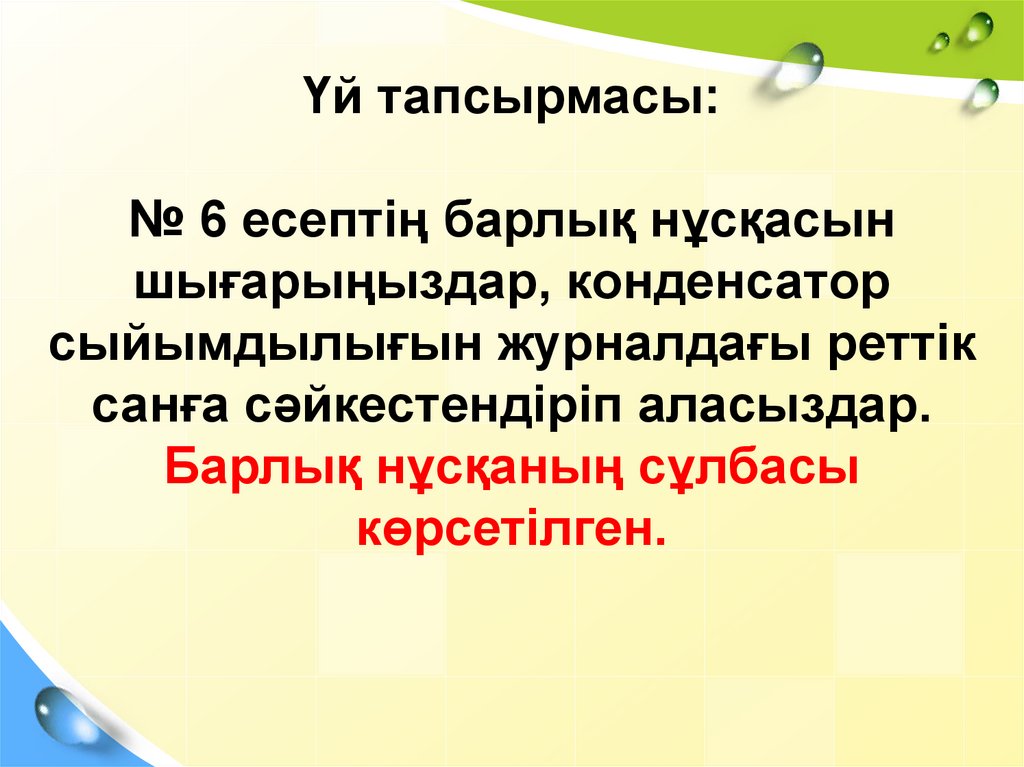 Үй тапсырмасы:

№ 6 есептің барлық нұсқасын шығарыңыздар, конденсатор сыйымдылығын журналдағы реттік санға сәйкестендіріп аласыздар. Барлық нұсқаның сұлбасы көрсетілген.